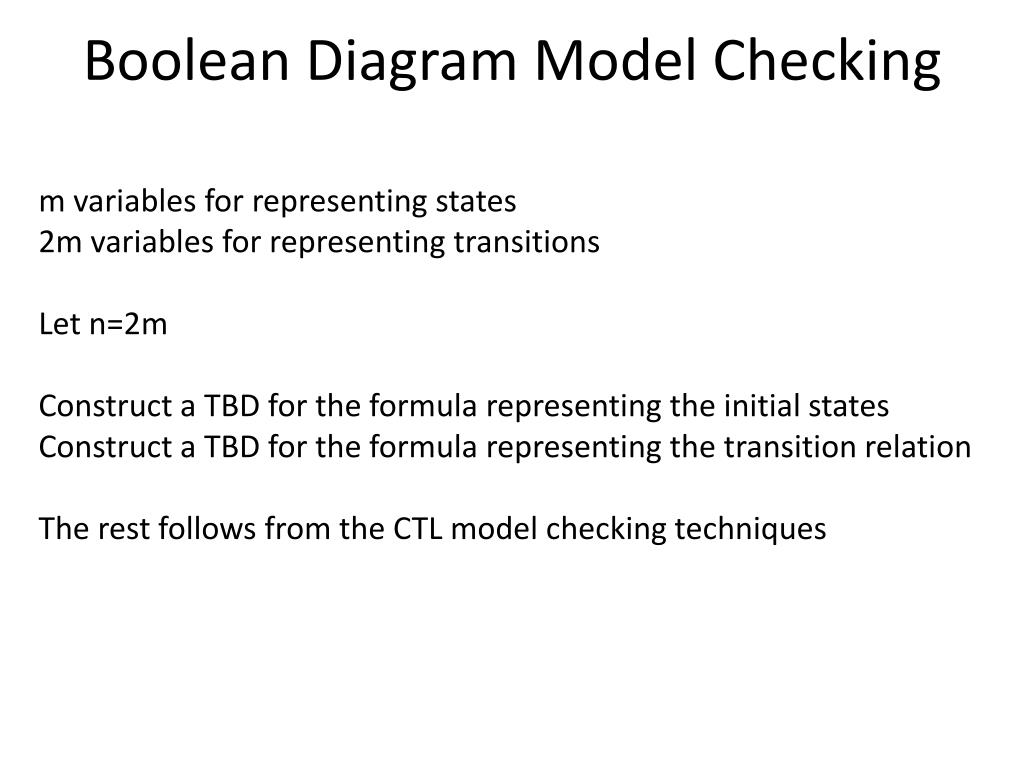 Boolean Diagram Model Checking

m variables for representing states
2m variables for representing transitions

Let n=2m

Construct a TBD for the formula representing the initial states
Construct a TBD for the formula representing the transition relation

The rest follows from the CTL model checking techniques